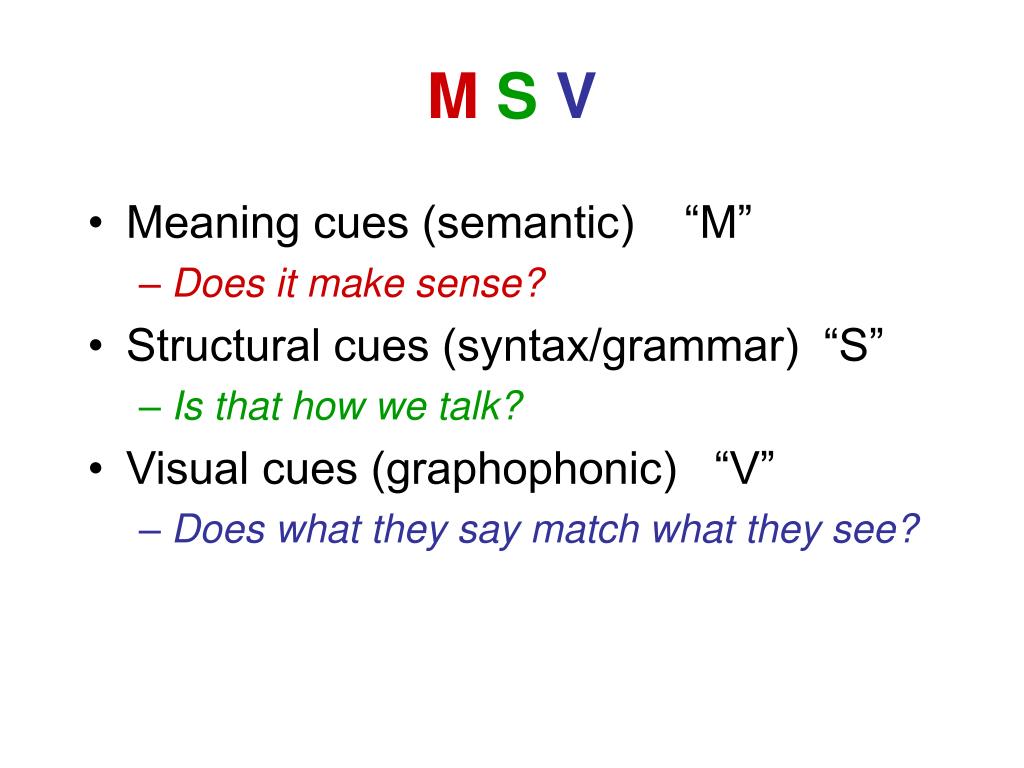 M S V

• Meaning cues (semantic) “M”
– Does it make sense?

• Structural cues (syntax/grammar) “S”
– Is that how we talk?

• Visual cues (graphophonic) “V”
– Does what they say match what they see?